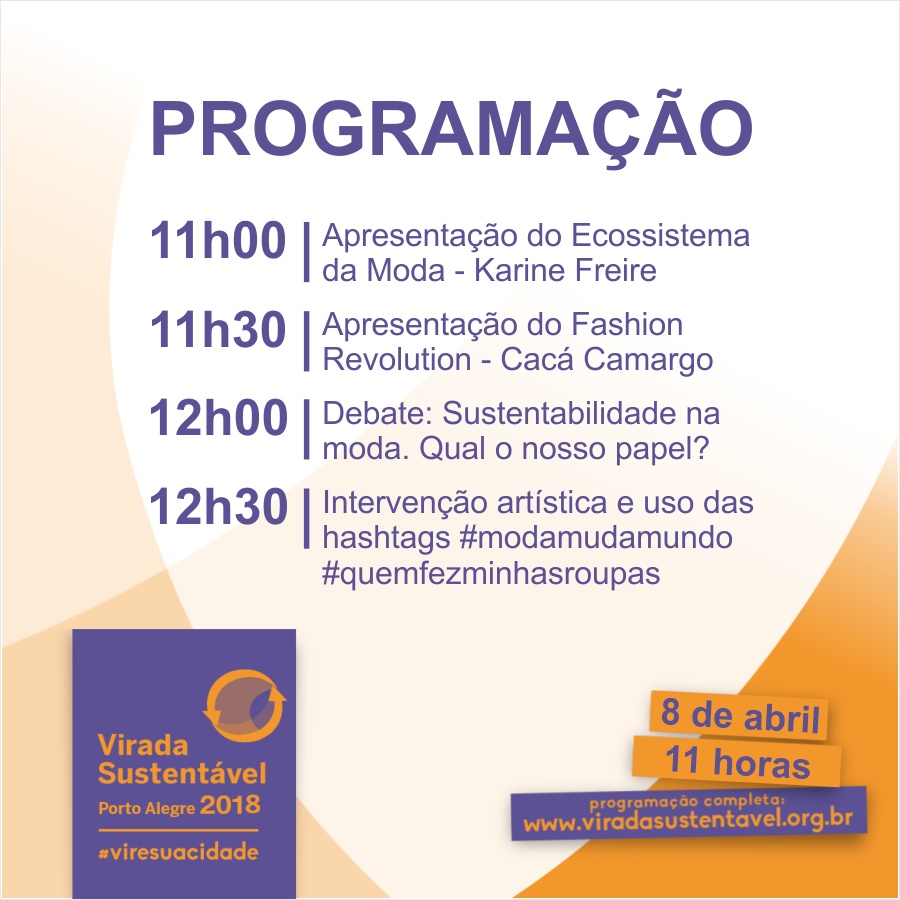 PROGRAMAÇÃO

11h00 | Apresentação do Ecossistema da Moda - Karine Freire

11h30 | Apresentação do Fashion Revolution - Cacá Camargo

12h00 | Debate: Sustentabilidade na moda. Qual o nosso papel?

12h30 | Intervenção artística e uso das hashtags #modamudamundo #quemfezminhasroupas

Virada Sustentável
Porto Alegre 2018
#viresuacidade

8 de abril
11 horas
programação completa:
www.viradasustentavel.org.br